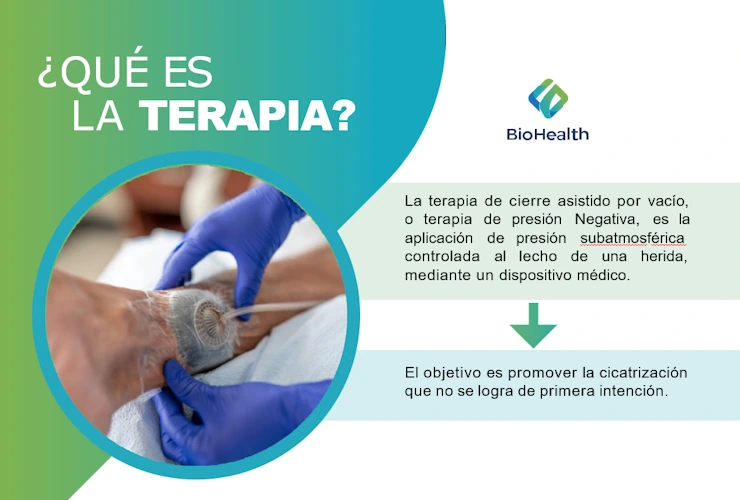 ¿QUÉ ES LA TERAPIA?

BioHealth

La terapia de cierre asistido por vacío, o terapia de presión Negativa, es la aplicación de presión subatmosférica controlada al lecho de una herida, mediante un dispositivo médico.

El objetivo es promover la cicatrización que no se logra de primera intención.